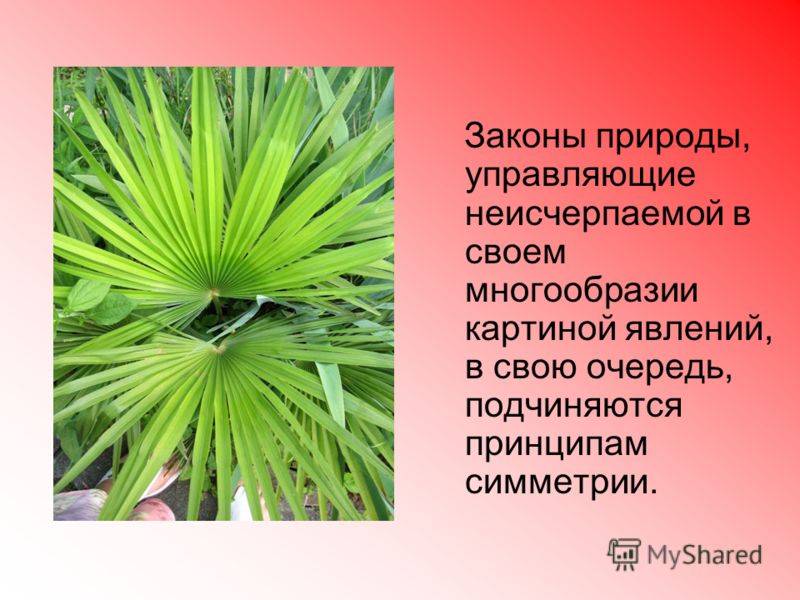 Законы природы, управляющие неисчерпаемой в своем многообразии картиной явлений, в свою очередь, подчиняются принципам симметрии.

MyShared